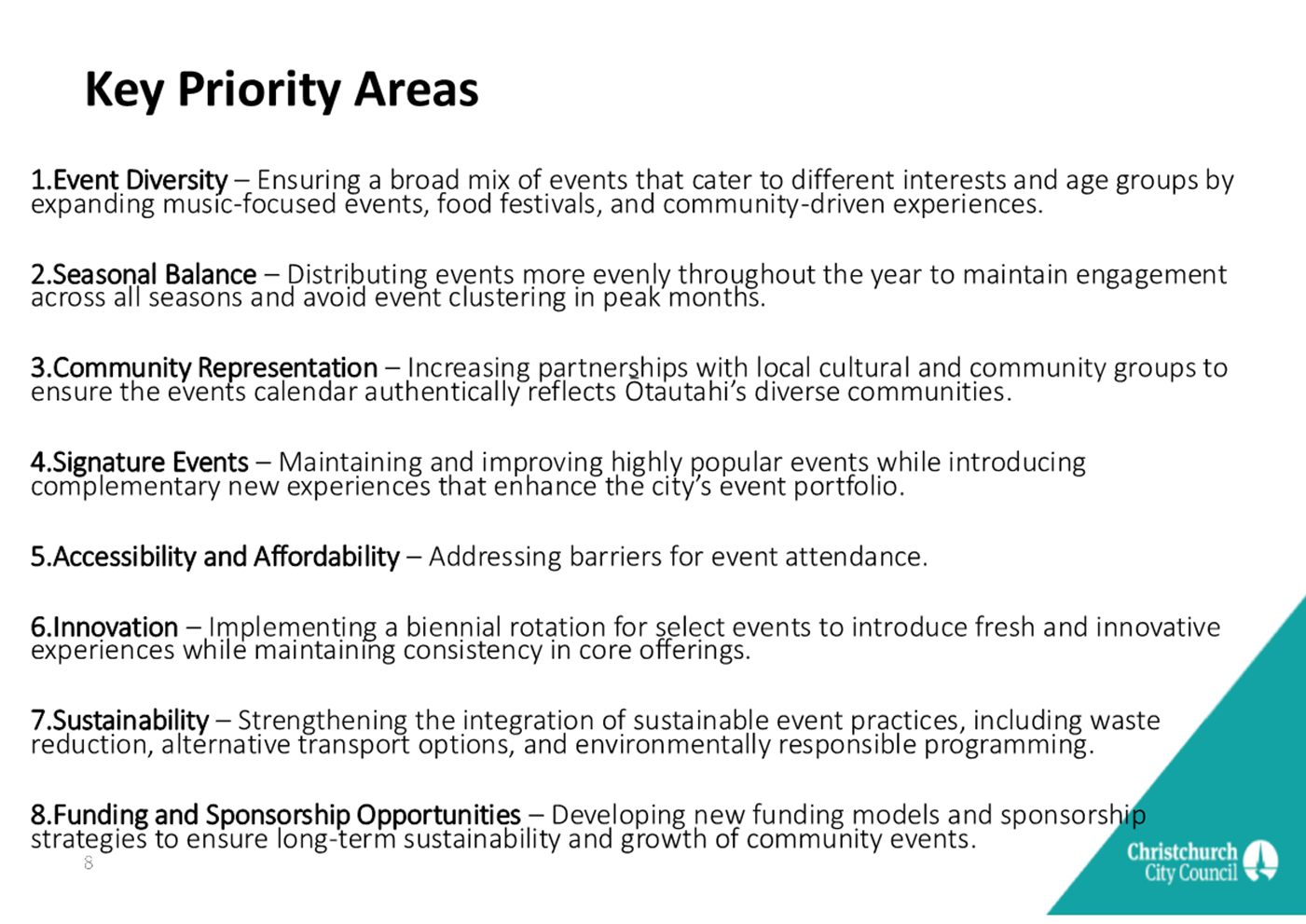 Key Priority Areas

1.Event Diversity – Ensuring a broad mix of events that cater to different interests and age groups by expanding music-focused events, food festivals, and community-driven experiences.

2.Seasonal Balance – Distributing events more evenly throughout the year to maintain engagement across all seasons and avoid event clustering in peak months.

3.Community Representation – Increasing partnerships with local cultural and community groups to ensure the events calendar authentically reflects Ōtautahi's diverse communities.

4.Signature Events – Maintaining and improving highly popular events while introducing complementary new experiences that enhance the city's event portfolio.

5.Accessibility and Affordability – Addressing barriers for event attendance.

6.Innovation – Implementing a biennial rotation for select events to introduce fresh and innovative experiences while maintaining consistency in core offerings.

7.Sustainability – Strengthening the integration of sustainable event practices, including waste reduction, alternative transport options, and environmentally responsible programming.

8.Funding and Sponsorship Opportunities – Developing new funding models and sponsorship strategies to ensure long-term sustainability and growth of community events.

8

Christchurch City Council